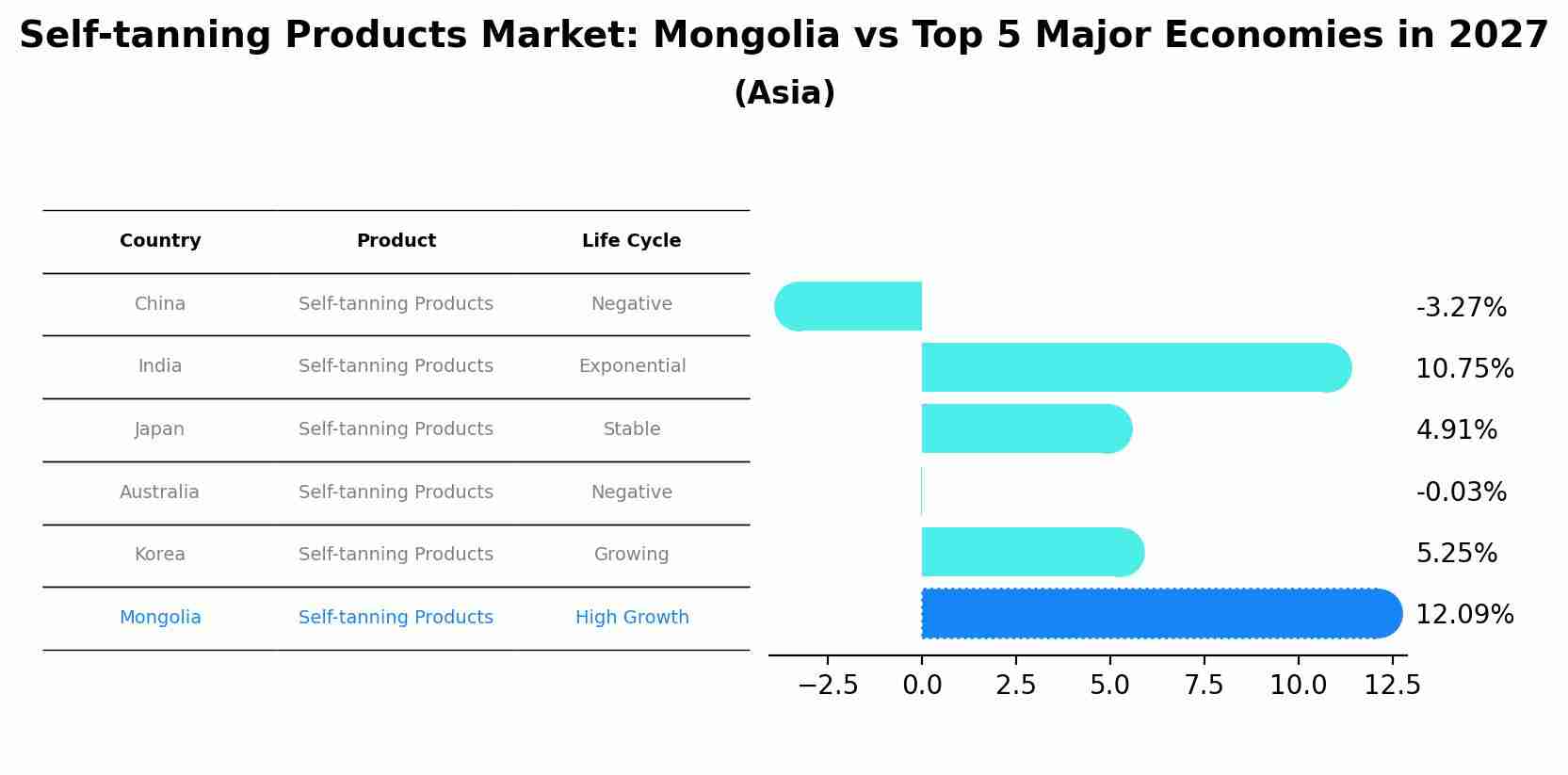 Self-tanning Products Market: Mongolia vs Top 5 Major Economies in 2027
(Asia)

| Country | Product | Life Cycle |
|---|---|---|
| China | Self-tanning Products | Negative |
| India | Self-tanning Products | Exponential |
| Japan | Self-tanning Products | Stable |
| Australia | Self-tanning Products | Negative |
| Korea | Self-tanning Products | Growing |
| Mongolia | Self-tanning Products | High Growth |

-3.27%
10.75%
4.91%
-0.03%
5.25%
12.09%

−2.5 0.0 2.5 5.0 7.5 10.0 12.5